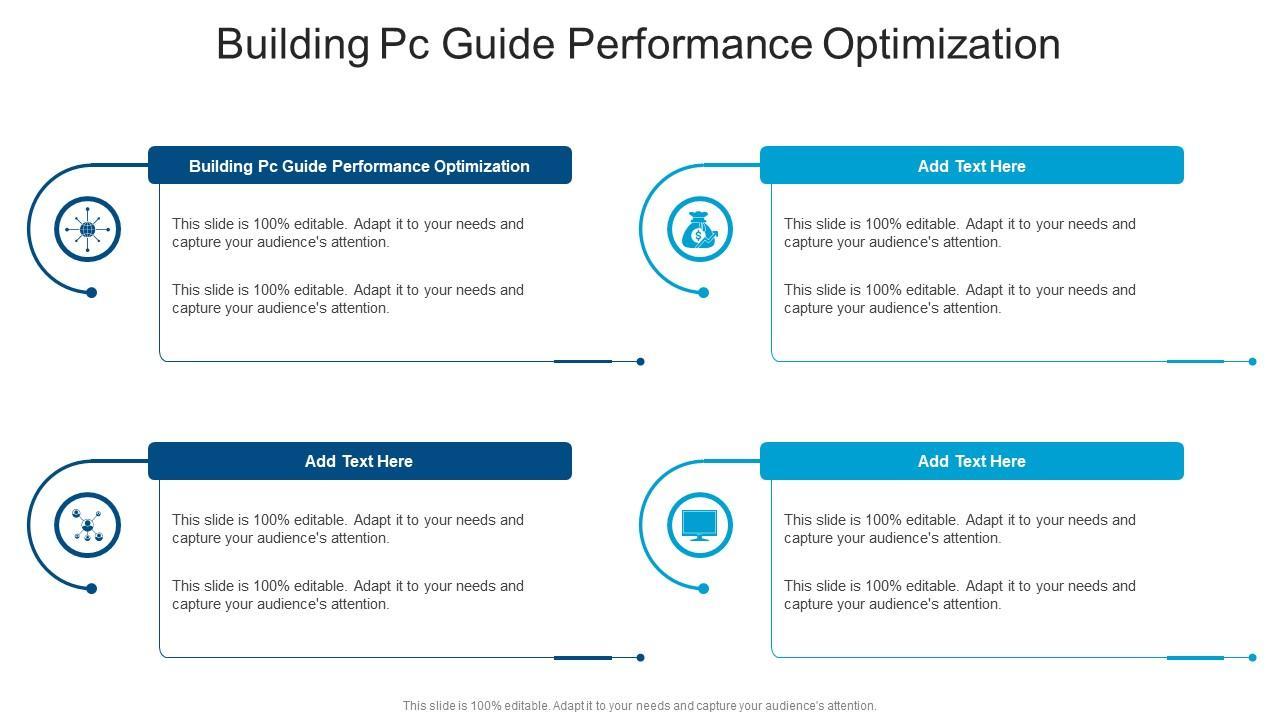 Building Pc Guide Performance Optimization

Building Pc Guide Performance Optimization

This slide is 100% editable. Adapt it to your needs and capture your audience's attention.

This slide is 100% editable. Adapt it to your needs and capture your audience's attention.

Add Text Here

This slide is 100% editable. Adapt it to your needs and capture your audience's attention.

This slide is 100% editable. Adapt it to your needs and capture your audience's attention.

Add Text Here

This slide is 100% editable. Adapt it to your needs and capture your audience's attention.

This slide is 100% editable. Adapt it to your needs and capture your audience's attention.

Add Text Here

This slide is 100% editable. Adapt it to your needs and capture your audience's attention.

This slide is 100% editable. Adapt it to your needs and capture your audience's attention.

This slide is 100% editable. Adapt it to your needs and capture your audience's attention.